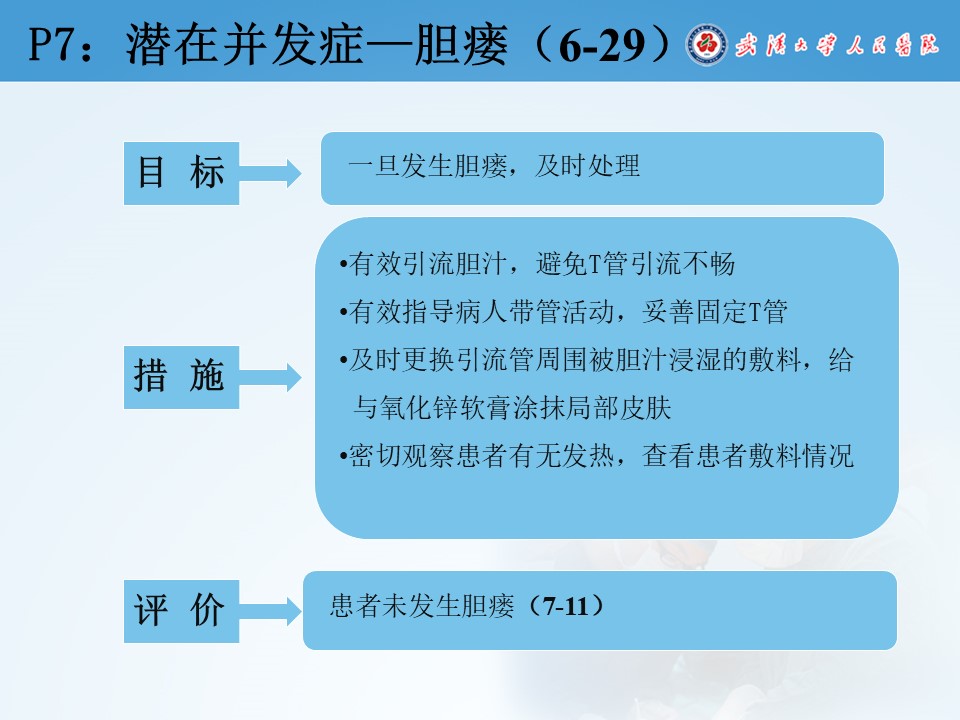 P7：潜在并发症—胆瘘（6-29）

武汉大学人民医院

目 标

一旦发生胆瘘，及时处理

措 施

•有效引流胆汁，避免T管引流不畅

•有效指导病人带管活动，妥善固定T管

•及时更换引流管周围被胆汁浸湿的敷料，给与氧化锌软膏涂抹局部皮肤

•密切观察患者有无发热，查看患者敷料情况

评 价

患者未发生胆瘘（7-11）